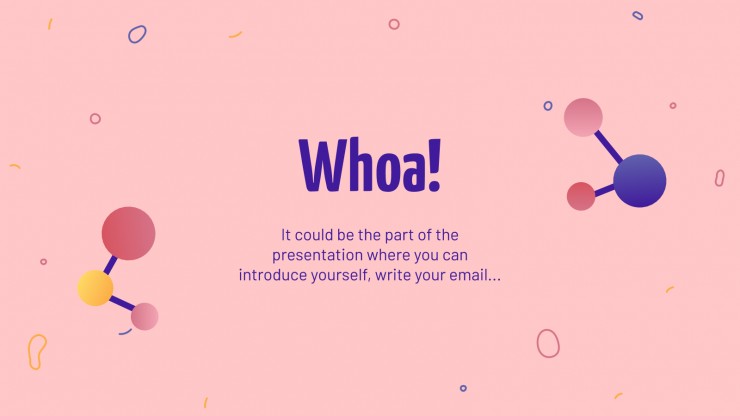 Whoa!

It could be the part of the presentation where you can introduce yourself, write your email...